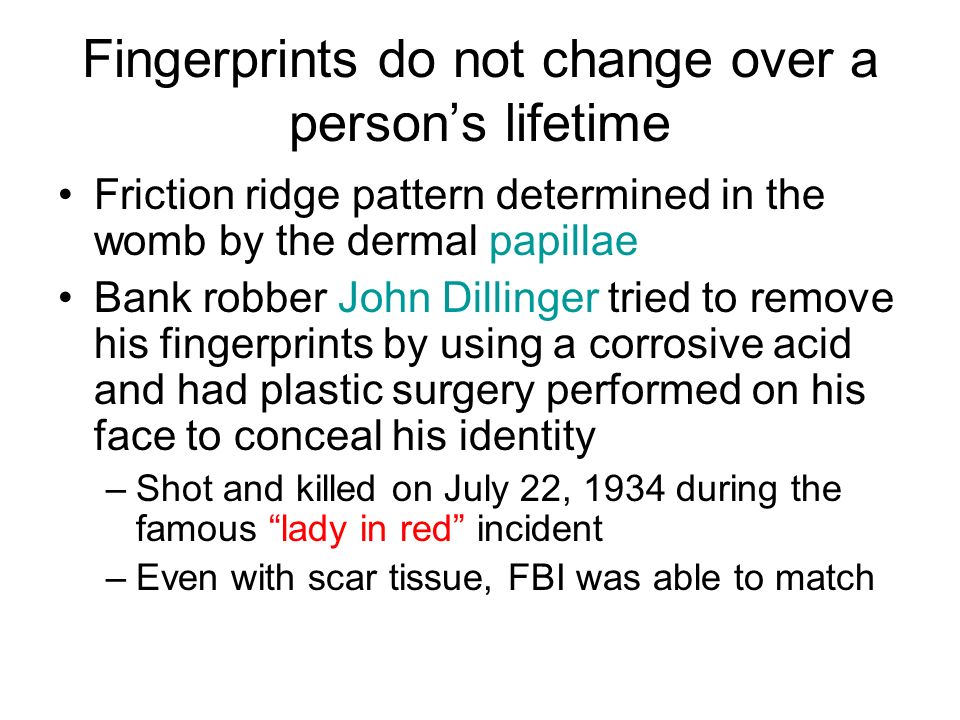 Fingerprints do not change over a person’s lifetime

• Friction ridge pattern determined in the womb by the dermal papillae
• Bank robber John Dillinger tried to remove his fingerprints by using a corrosive acid and had plastic surgery performed on his face to conceal his identity
– Shot and killed on July 22, 1934 during the famous “lady in red” incident
– Even with scar tissue, FBI was able to match